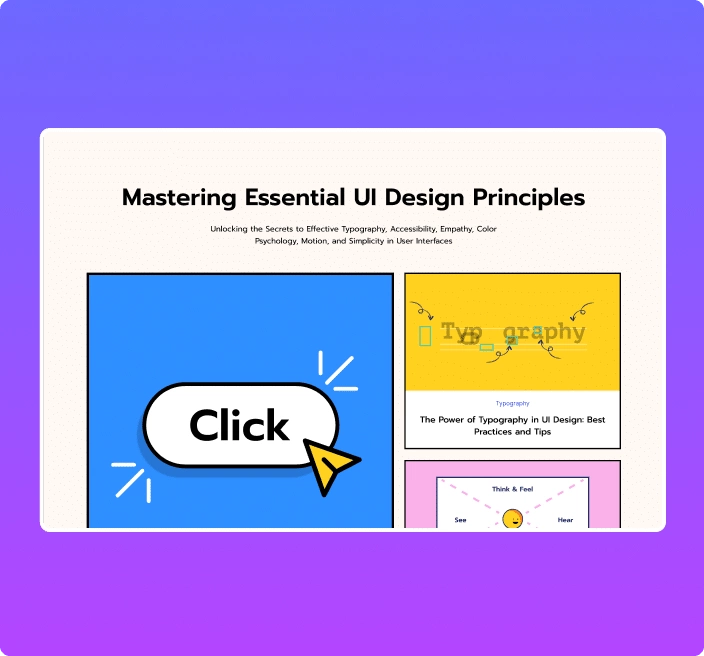 Mastering Essential UI Design Principles

Unlocking the Secrets to Effective Typography, Accessibility, Empathy, Color Psychology, Motion, and Simplicity in User Interfaces

Click

Typ graphy

Typography

The Power of Typography in UI Design: Best Practices and Tips

Think & Feel

See

Hear